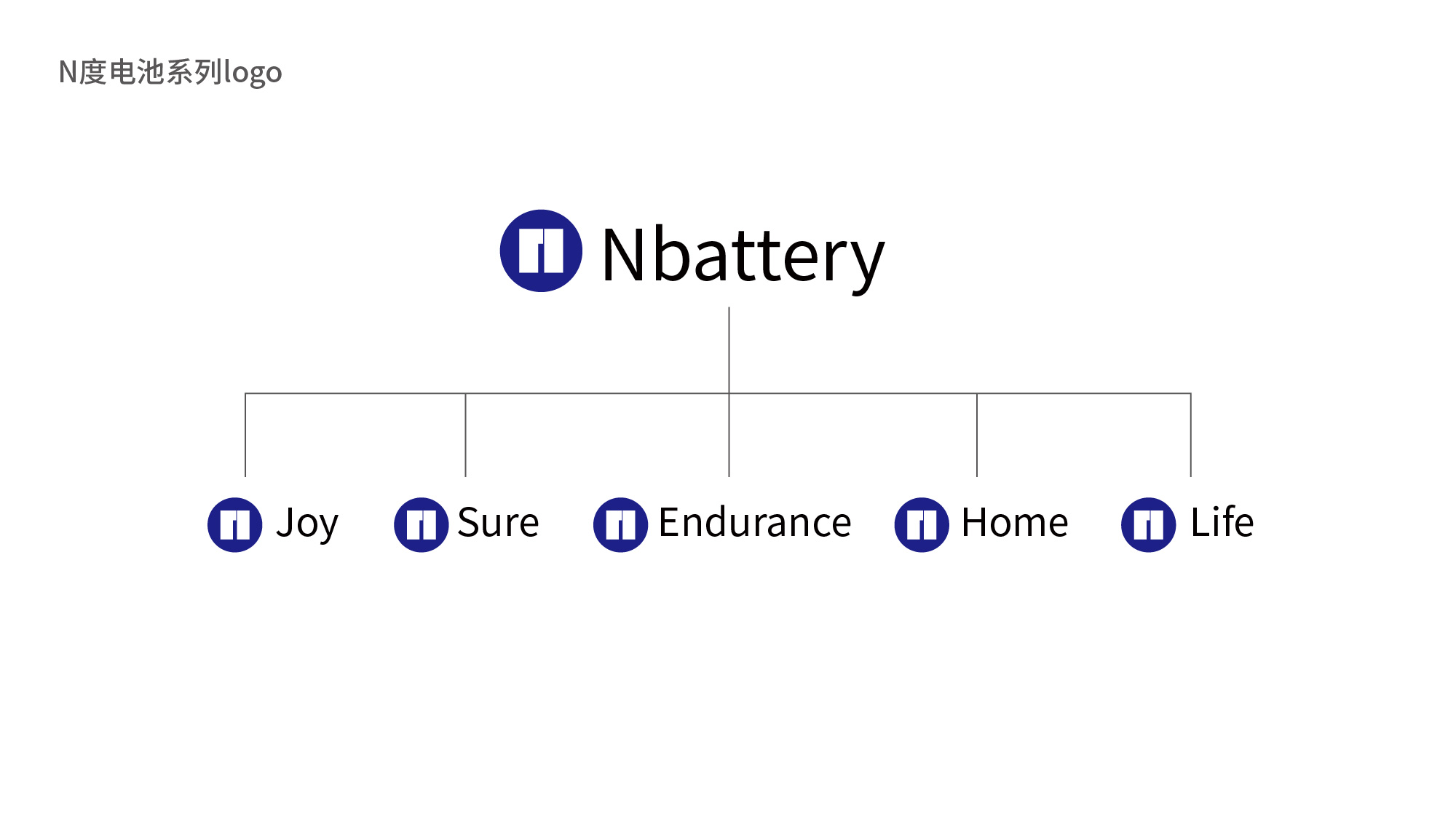 N度电池系列logo

Nbattery

Joy

Sure

Endurance

Home

Life